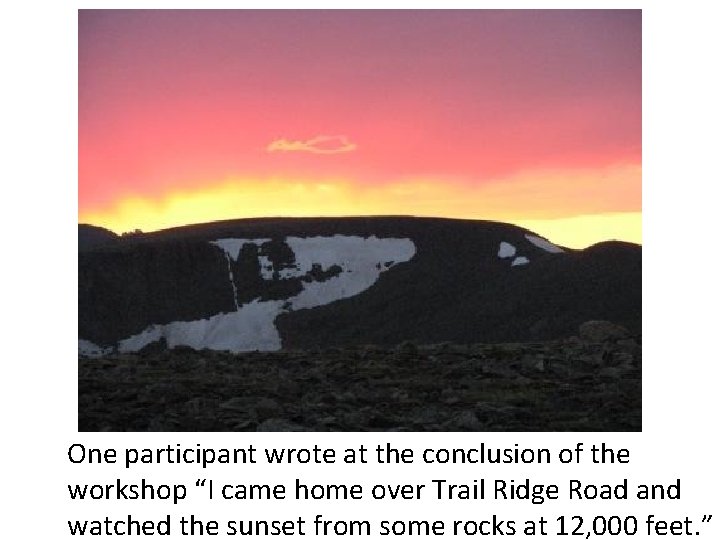 One participant wrote at the conclusion of the workshop “I came home over Trail Ridge Road and watched the sunset from some rocks at 12,000 feet.”